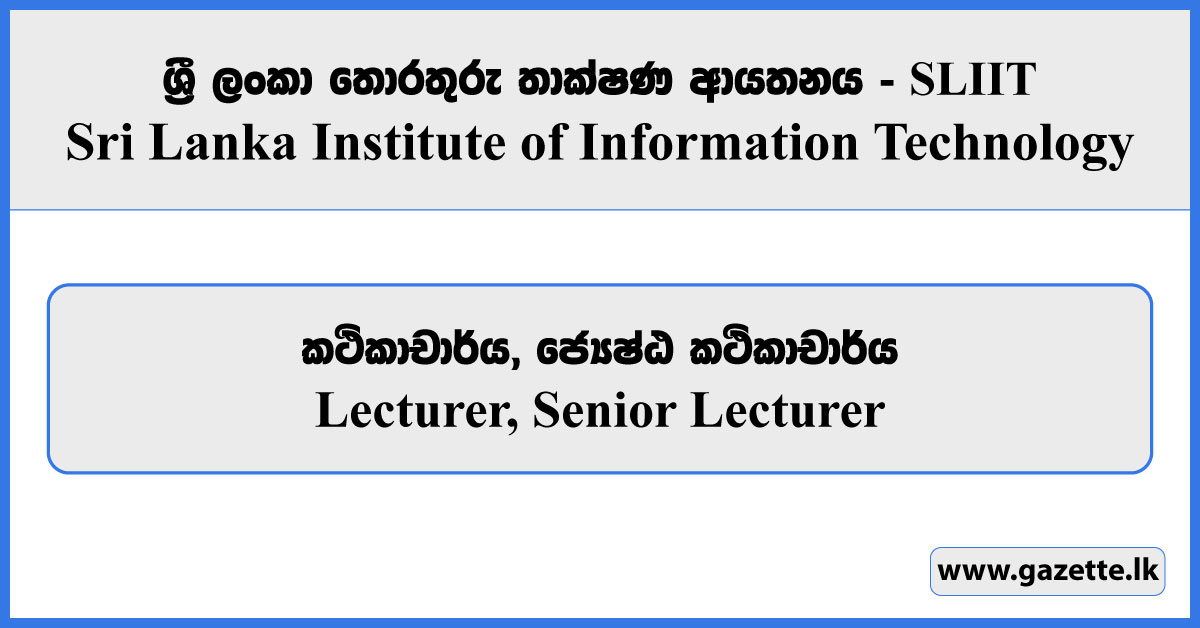 ශ්‍රී ලංකා තොරතුරු තාක්ෂණ ආයතනය - SLIIT
Sri Lanka Institute of Information Technology

කථිකාචාර්ය, ජ්‍යෙෂ්ඨ කථිකාචාර්ය
Lecturer, Senior Lecturer

www.gazette.lk